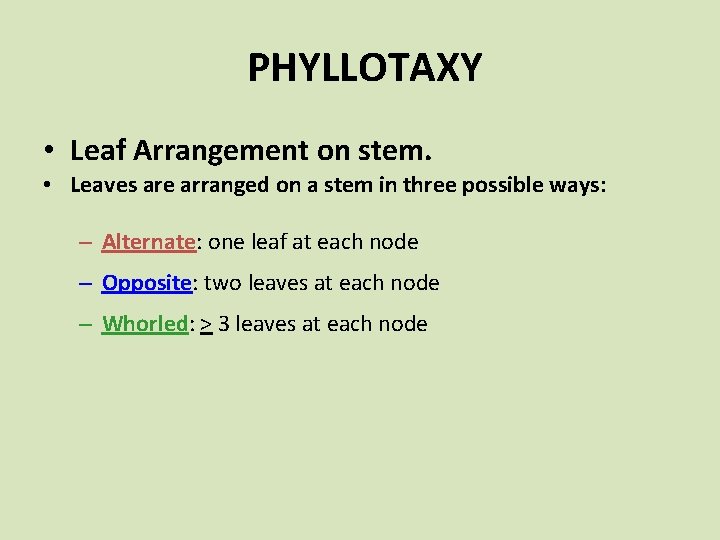 PHYLLOTAXY

• Leaf Arrangement on stem.

• Leaves are arranged on a stem in three possible ways:

– Alternate: one leaf at each node

– Opposite: two leaves at each node

– Whorled: $\geq$ 3 leaves at each node